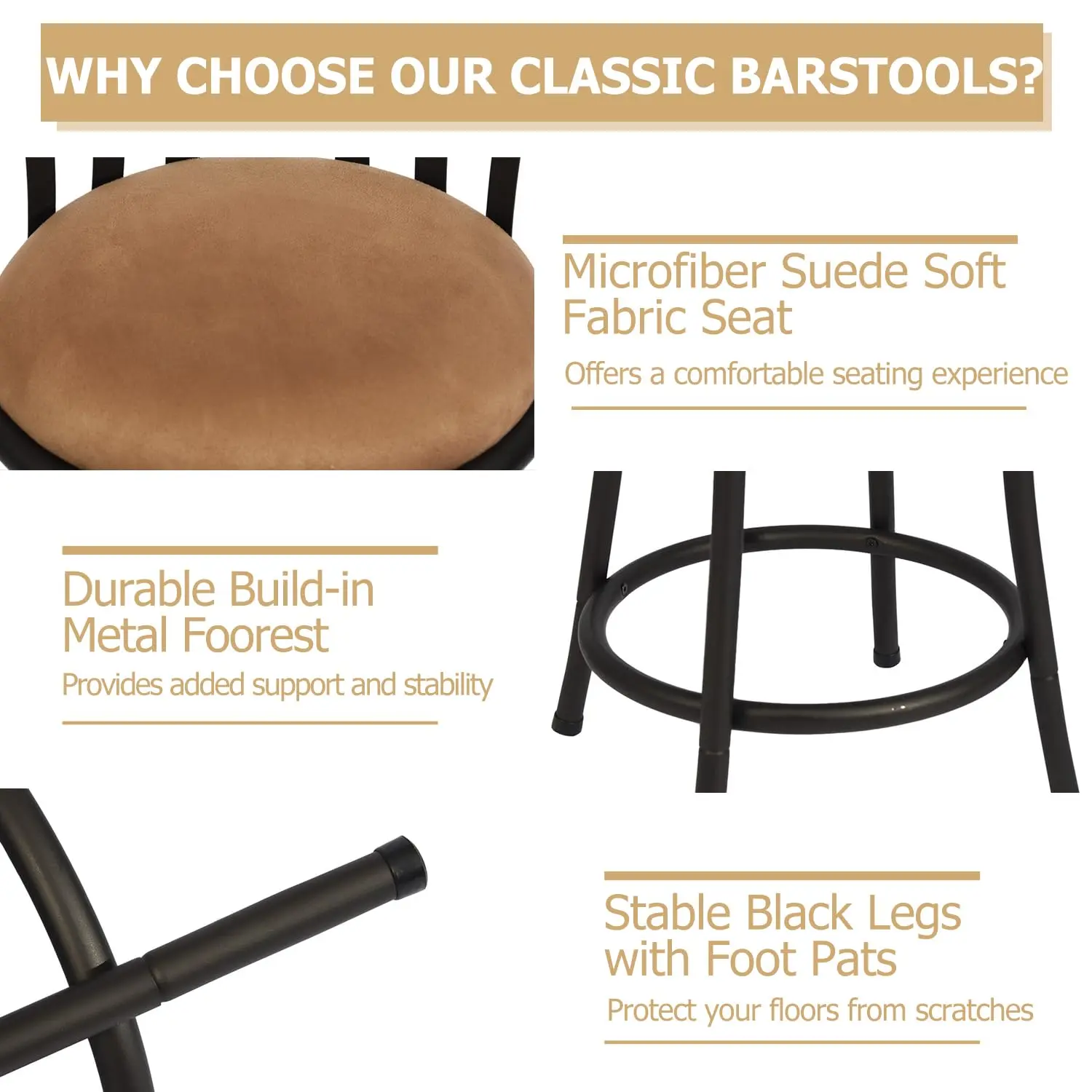 WHY CHOOSE OUR CLASSIC BARSTOOLS?

Microfiber Suede Soft Fabric Seat

Offers a comfortable seating experience

Durable Build-in Metal Foorest

Provides added support and stability

Stable Black Legs with Foot Pats

Protect your floors from scratches